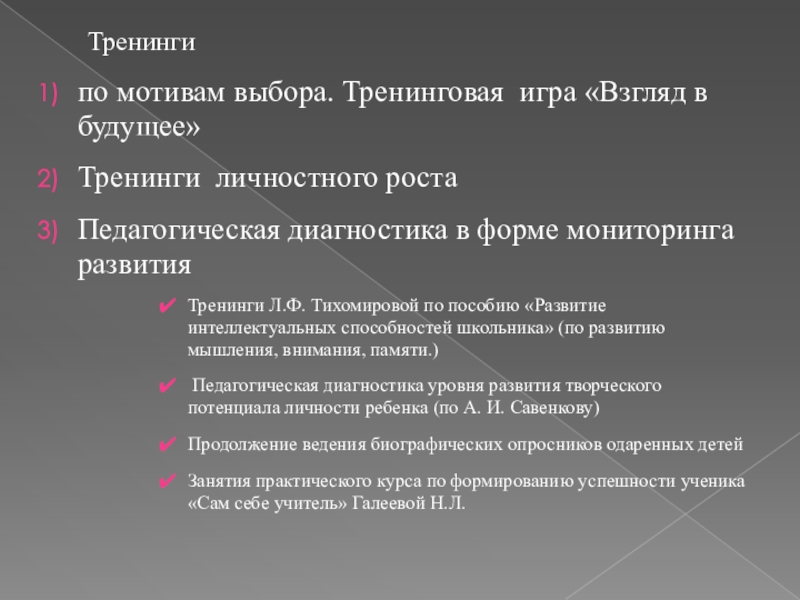 Тренинги

1) по мотивам выбора. Тренинговая игра «Взгляд в будущее»

2) Тренинги личностного роста

3) Педагогическая диагностика в форме мониторинга развития

✔ Тренинги Л.Ф. Тихомировой по пособию «Развитие интеллектуальных способностей школьника» (по развитию мышления, внимания, памяти.)

✔ Педагогическая диагностика уровня развития творческого потенциала личности ребенка (по А. И. Савенкову)

✔ Продолжение ведения биографических опросников одаренных детей

✔ Занятия практического курса по формированию успешности ученика «Сам себе учитель» Галеевой Н.Л.